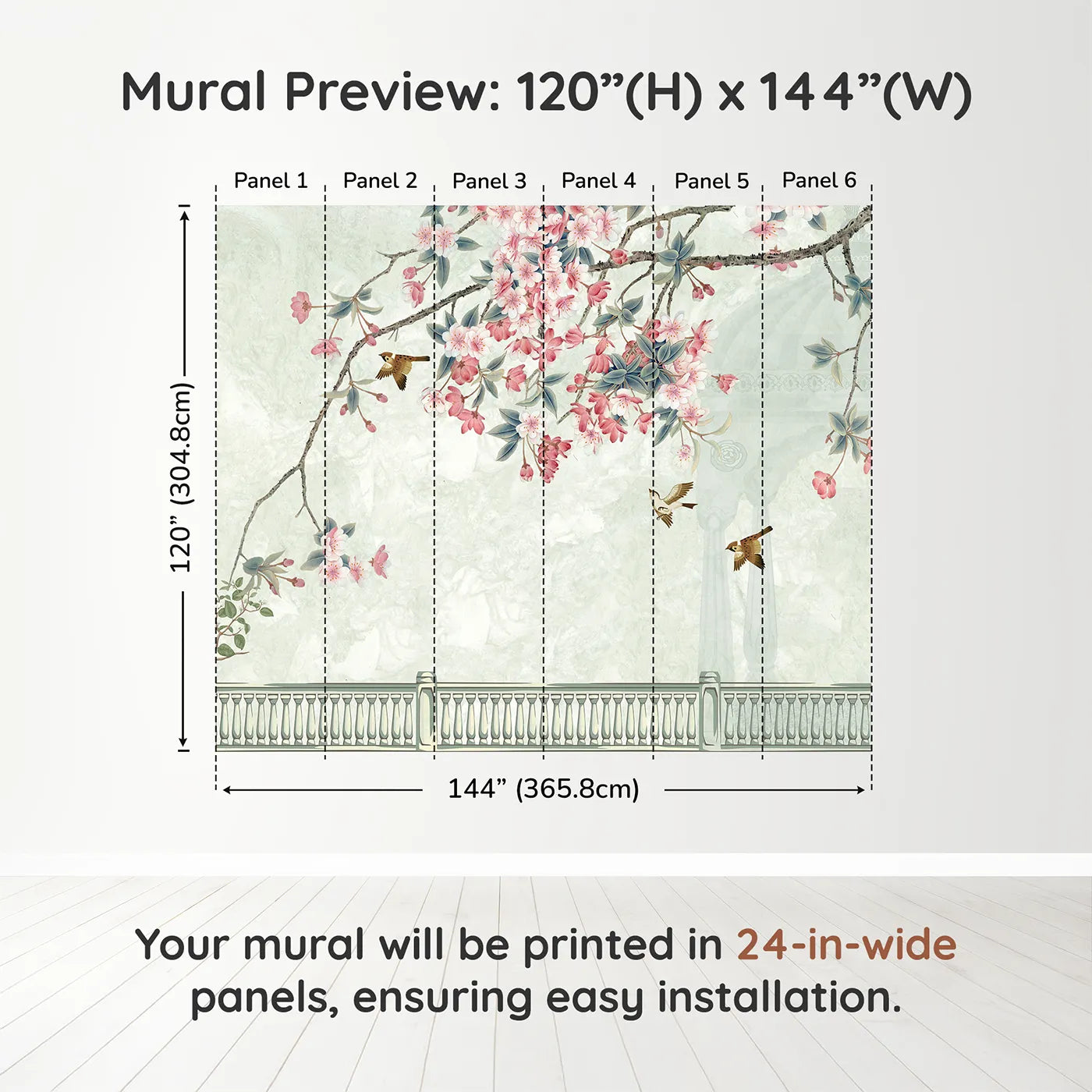 Mural Preview: 120”(H) x 144”(W)

Panel 1 Panel 2 Panel 3 Panel 4 Panel 5 Panel 6

120” (304.8cm)

144” (365.8cm)

Your mural will be printed in 24-in-wide panels, ensuring easy installation.